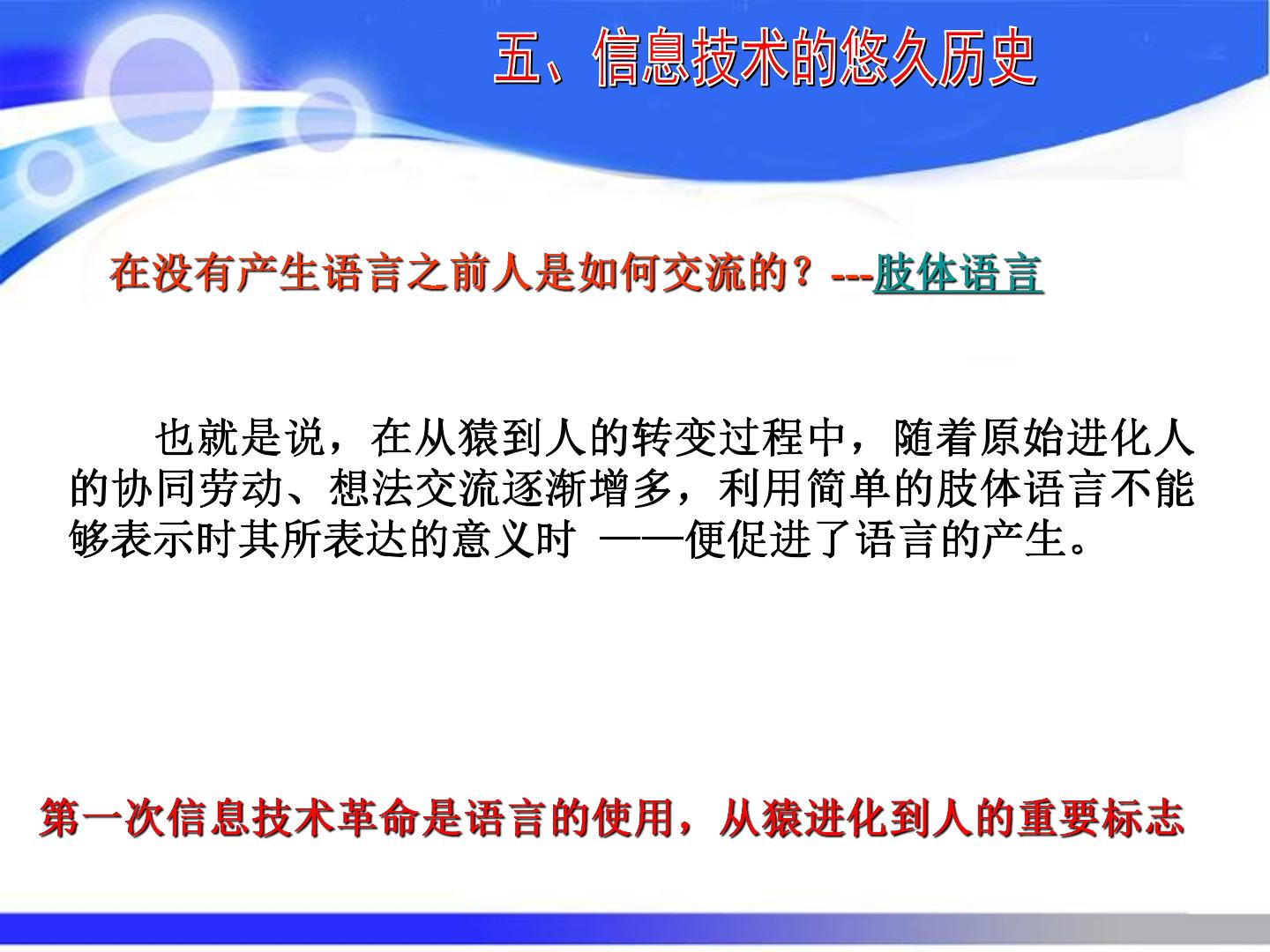 五、信息技术的悠久历史

在没有产生语言之前人是如何交流的？---肢体语言

也就是说，在从猿到人的转变过程中，随着原始进化人的协同劳动、想法交流逐渐增多，利用简单的肢体语言不能够表示时其所表达的意义时 ——便促进了语言的产生。

第一次信息技术革命是语言的使用，从猿进化到人的重要标志